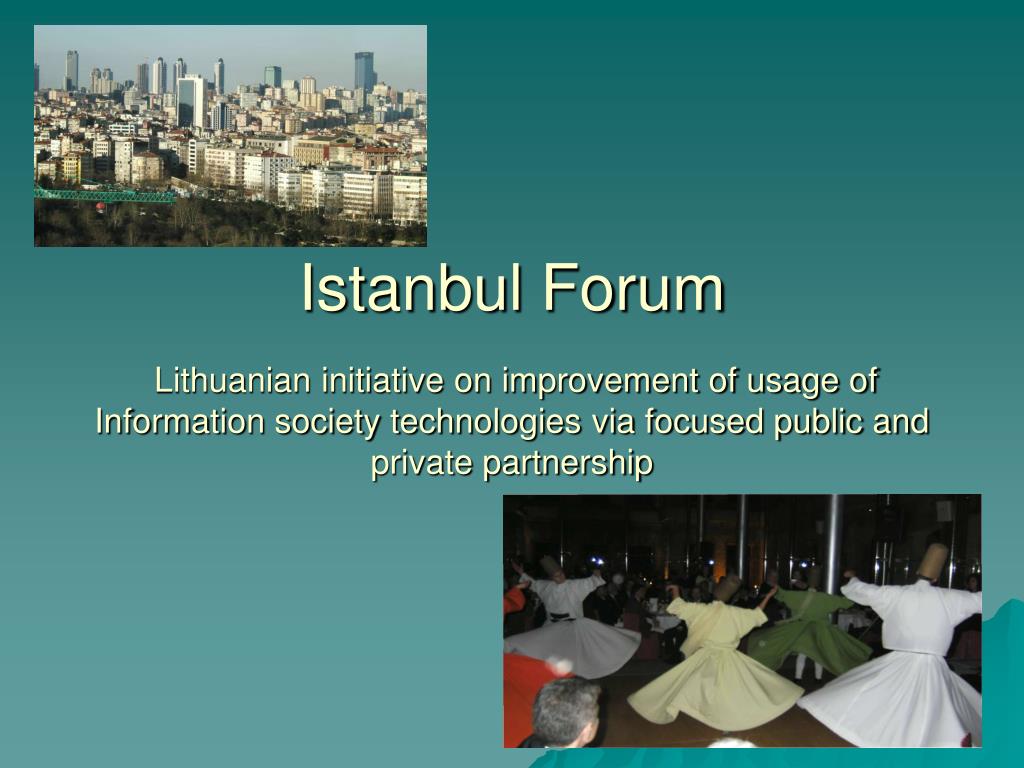 Istanbul Forum

Lithuanian initiative on improvement of usage of Information society technologies via focused public and private partnership